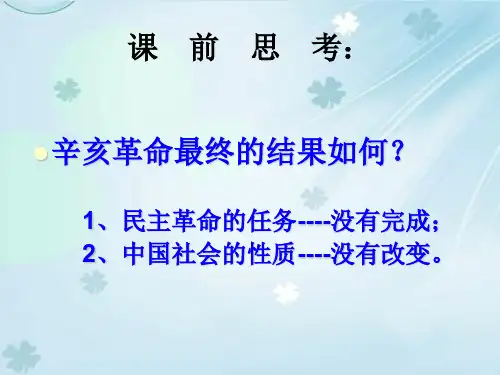 课 前 思 考：

辛亥革命最终的结果如何？

1、民主革命的任务----没有完成；
2、中国社会的性质----没有改变。